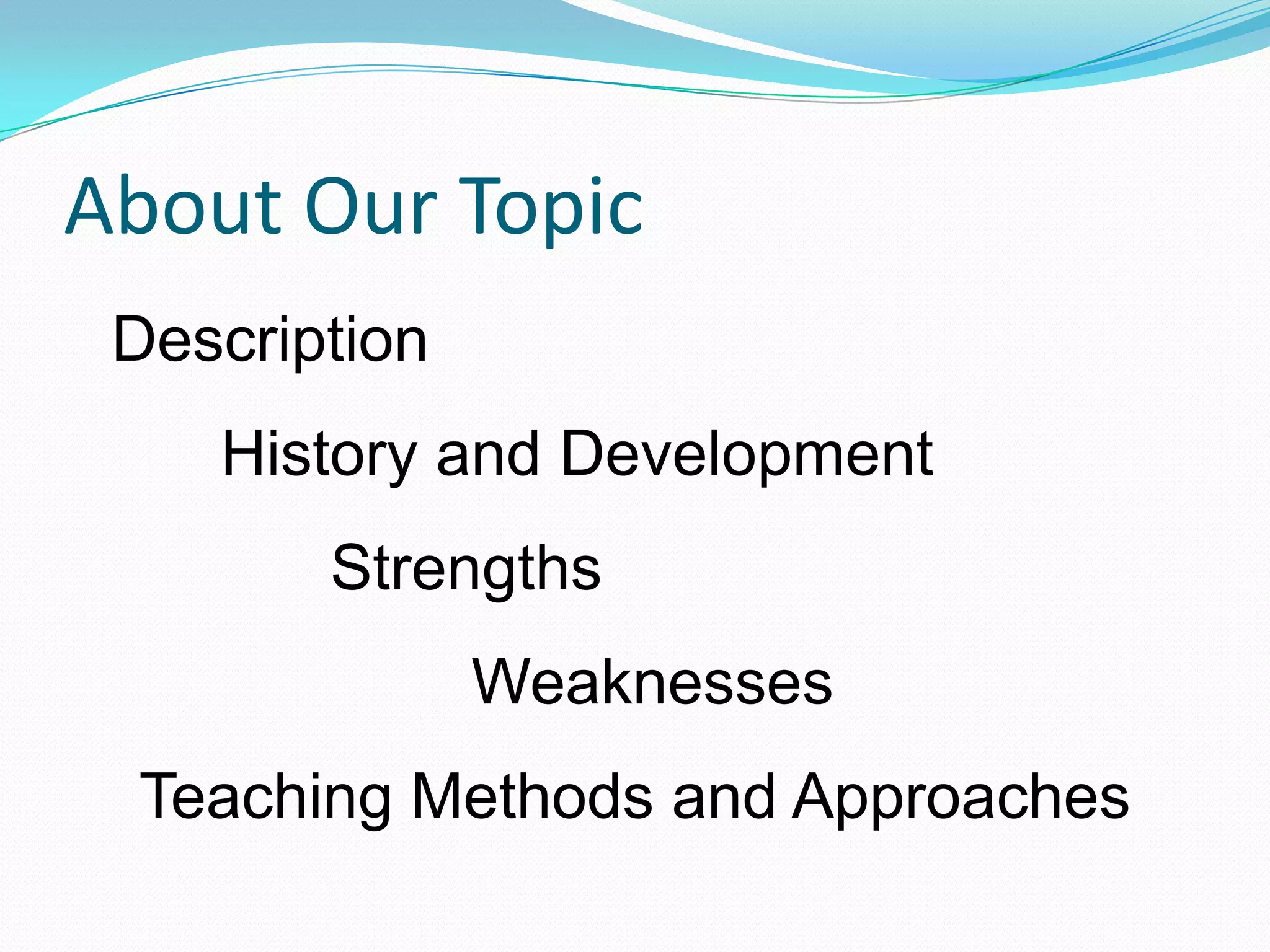 About Our Topic

Description

History and Development

Strengths

Weaknesses

Teaching Methods and Approaches